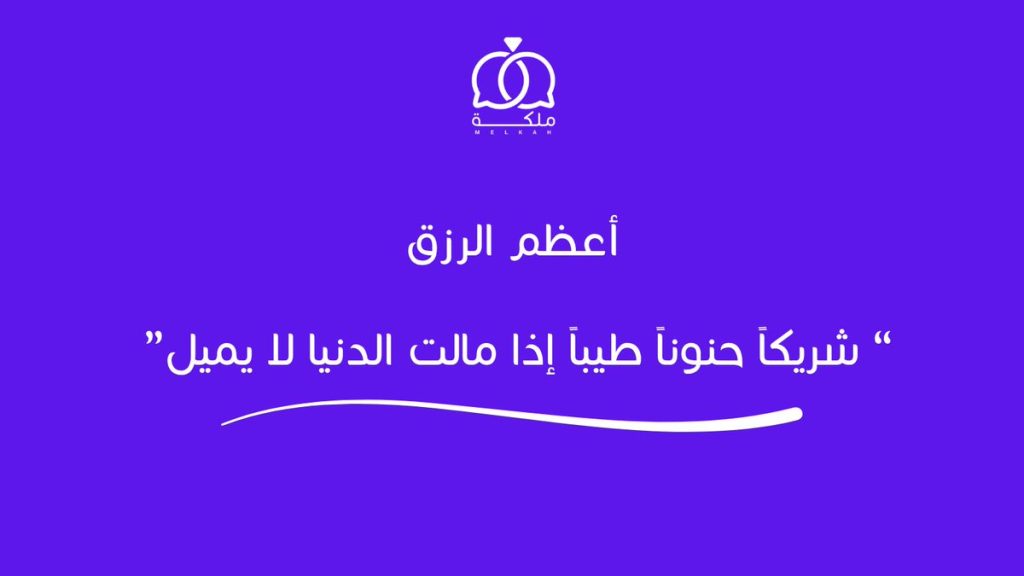 ملكة
MELKAH

أعظم الرزق

“ شريكاً حنوناً طيباً إذا مالت الدنيا لا يميل”